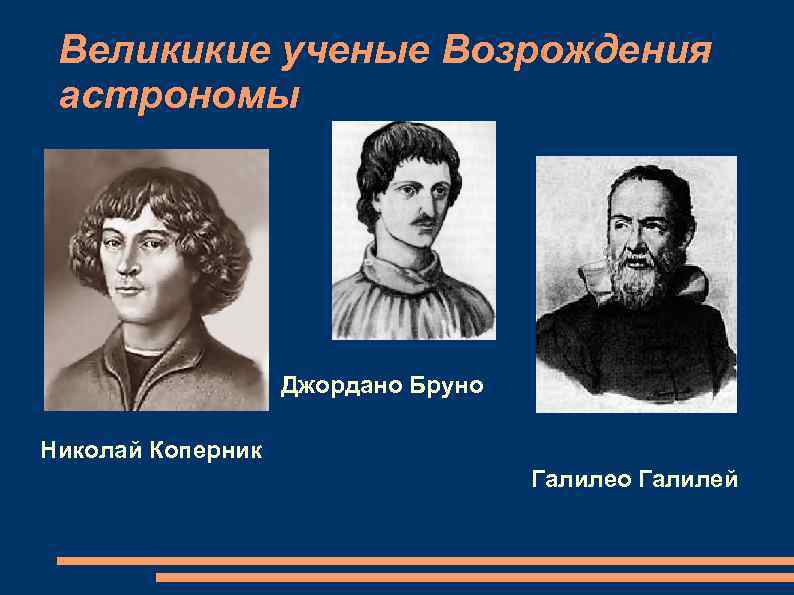 Великикие ученые Возрождения астрономы

Джордано Бруно

Николай Коперник

Галилео Галилей